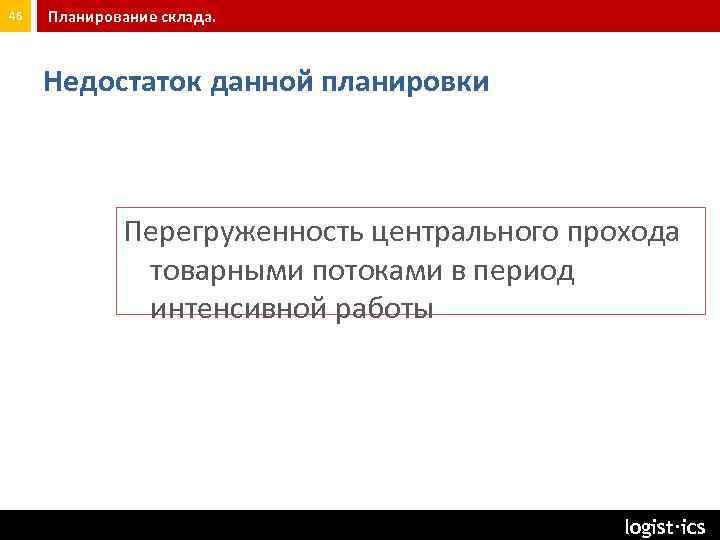 46 Планирование склада.

Недостаток данной планировки

Перегруженность центрального прохода товарными потоками в период интенсивной работы

logist·ics